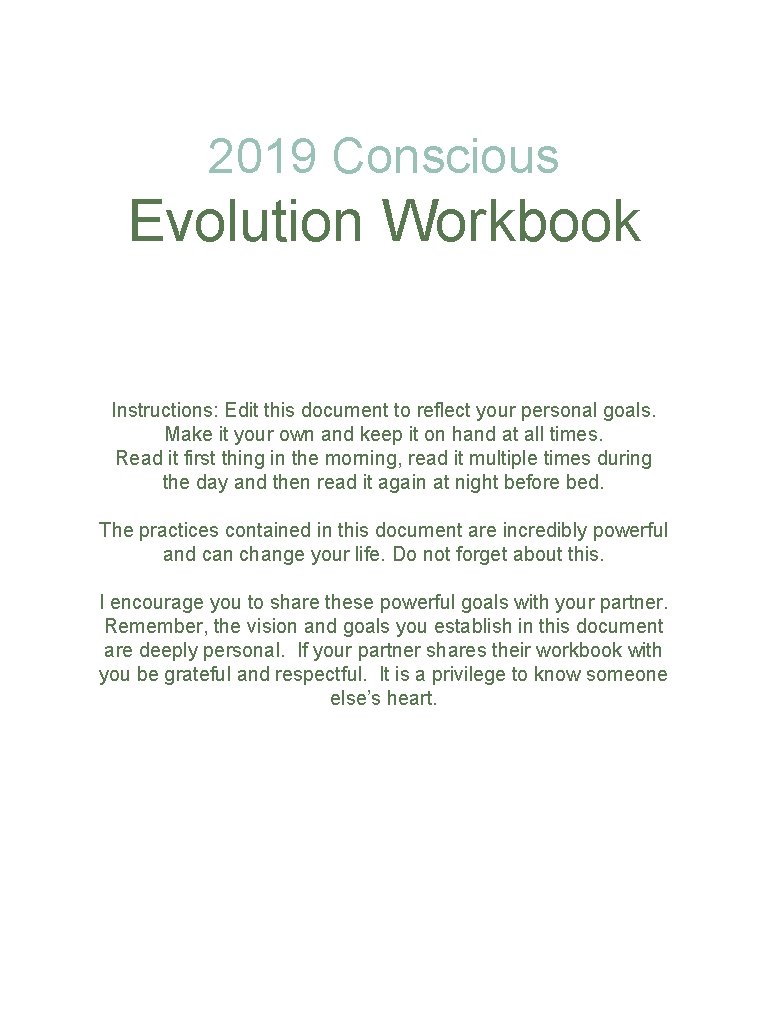 2019 Conscious
Evolution Workbook

Instructions: Edit this document to reflect your personal goals. Make it your own and keep it on hand at all times. Read it first thing in the morning, read it multiple times during the day and then read it again at night before bed.

The practices contained in this document are incredibly powerful and can change your life. Do not forget about this.

I encourage you to share these powerful goals with your partner. Remember, the vision and goals you establish in this document are deeply personal. If your partner shares their workbook with you be grateful and respectful. It is a privilege to know someone else's heart.